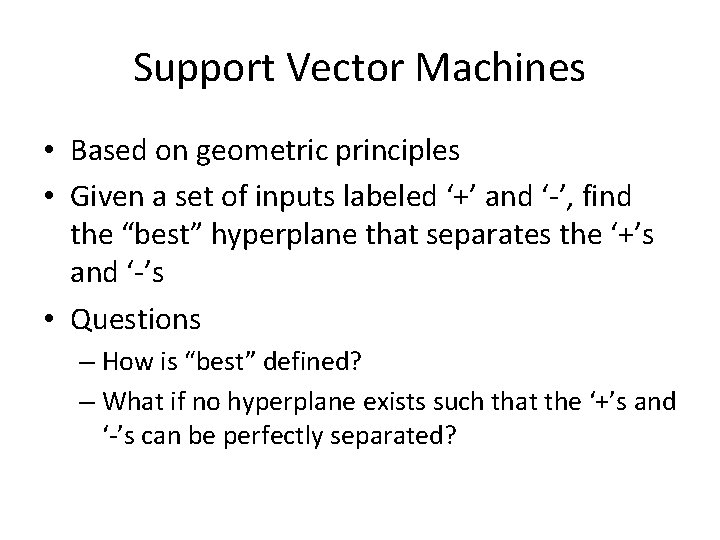 Support Vector Machines

• Based on geometric principles
• Given a set of inputs labeled ‘+’ and ‘-’, find the “best” hyperplane that separates the ‘+’s and ‘-’s
• Questions
– How is “best” defined?
– What if no hyperplane exists such that the ‘+’s and ‘-’s can be perfectly separated?